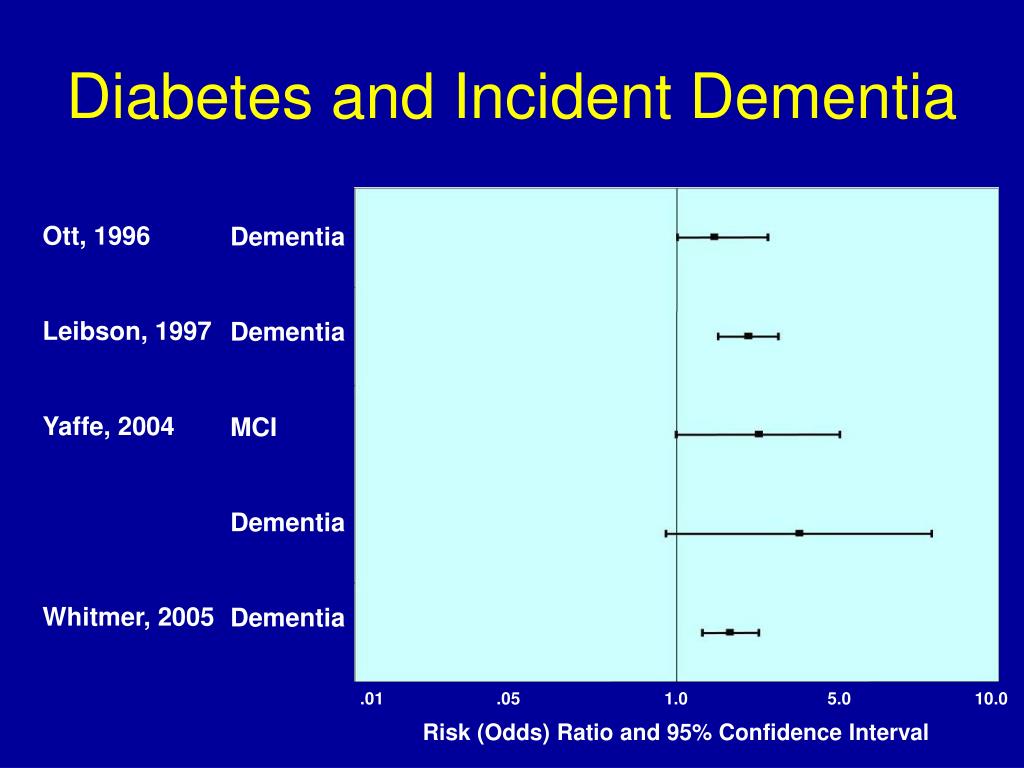 Diabetes and Incident Dementia

Ott, 1996 Dementia

Leibson, 1997 Dementia

Yaffe, 2004 MCI

Dementia

Whitmer, 2005 Dementia

.01 .05 1.0 5.0 10.0

Risk (Odds) Ratio and 95% Confidence Interval